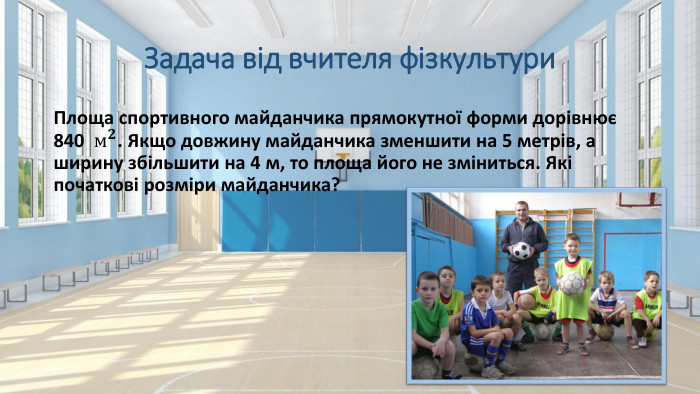 Задача від вчителя фізкультури

Площа спортивного майданчика прямокутної форми дорівнює 840 $м^2$. Якщо довжину майданчика зменшити на 5 метрів, а ширину збільшити на 4 м, то площа його не зміниться. Які початкові розміри майданчика?